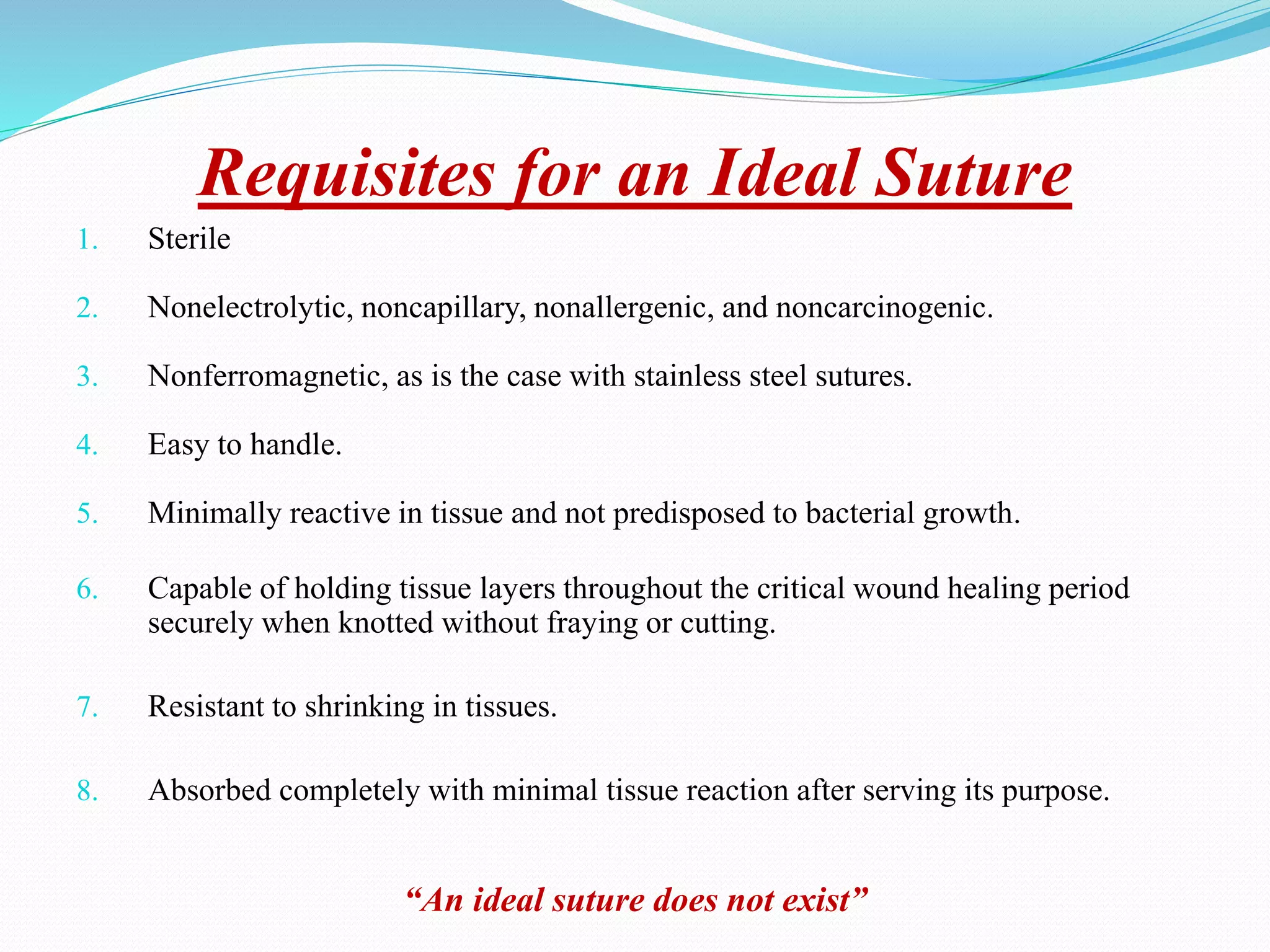 Requisites for an Ideal Suture

1. Sterile

2. Nonelectrolytic, noncapillary, nonallergenic, and noncarcinogenic.

3. Nonferromagnetic, as is the case with stainless steel sutures.

4. Easy to handle.

5. Minimally reactive in tissue and not predisposed to bacterial growth.

6. Capable of holding tissue layers throughout the critical wound healing period securely when knotted without fraying or cutting.

7. Resistant to shrinking in tissues.

8. Absorbed completely with minimal tissue reaction after serving its purpose.

“An ideal suture does not exist”